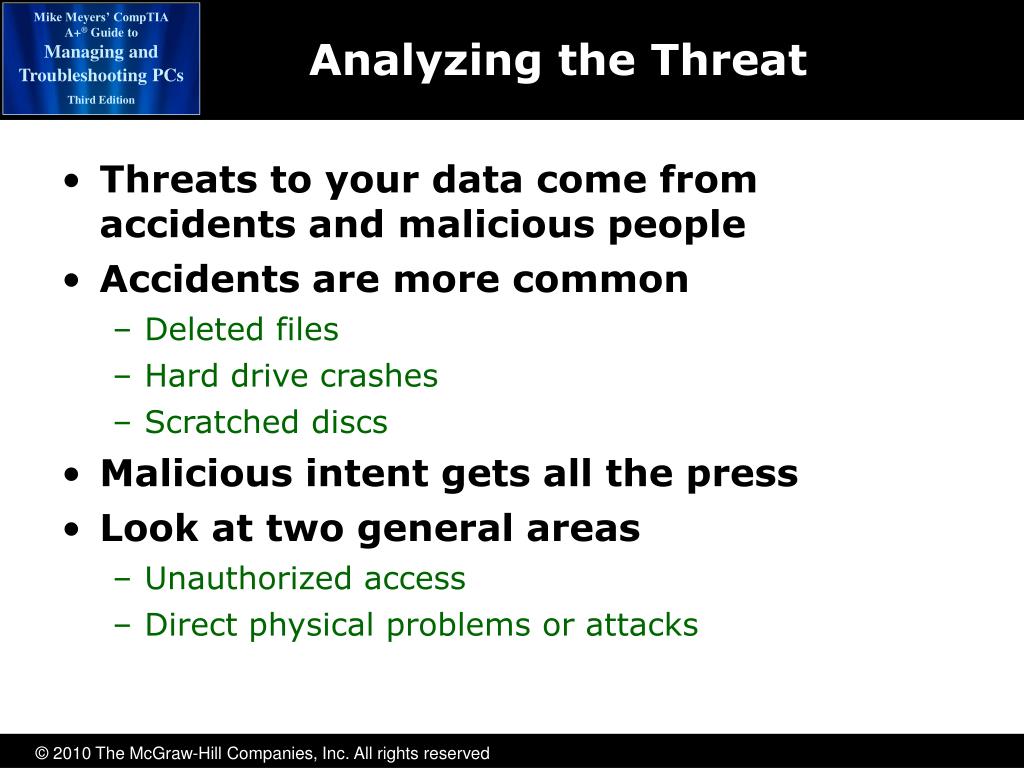 Mike Meyers' CompTIA A+® Guide to Managing and Troubleshooting PCs Third Edition

Analyzing the Threat

• Threats to your data come from accidents and malicious people
• Accidents are more common
– Deleted files
– Hard drive crashes
– Scratched discs
• Malicious intent gets all the press
• Look at two general areas
– Unauthorized access
– Direct physical problems or attacks

© 2010 The McGraw-Hill Companies, Inc. All rights reserved